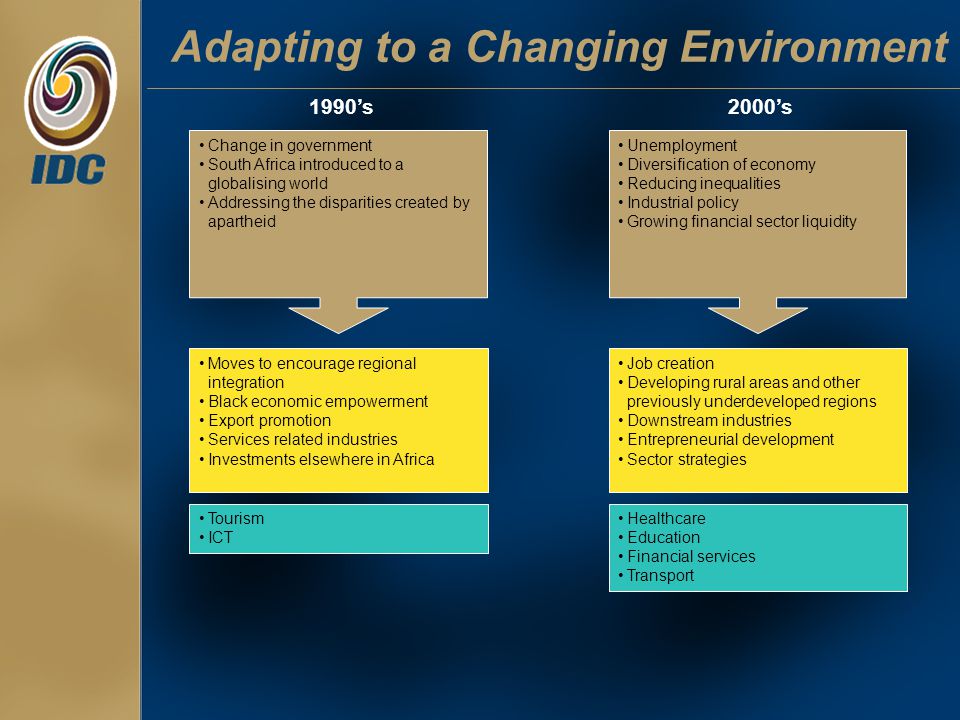 IDC

Adapting to a Changing Environment

1990's

• Change in government
• South Africa introduced to a globalising world
• Addressing the disparities created by apartheid

• Moves to encourage regional integration
• Black economic empowerment
• Export promotion
• Services related industries
• Investments elsewhere in Africa

• Tourism
• ICT

2000's

• Unemployment
• Diversification of economy
• Reducing inequalities
• Industrial policy
• Growing financial sector liquidity

• Job creation
• Developing rural areas and other previously underdeveloped regions
• Downstream industries
• Entrepreneurial development
• Sector strategies

• Healthcare
• Education
• Financial services
• Transport